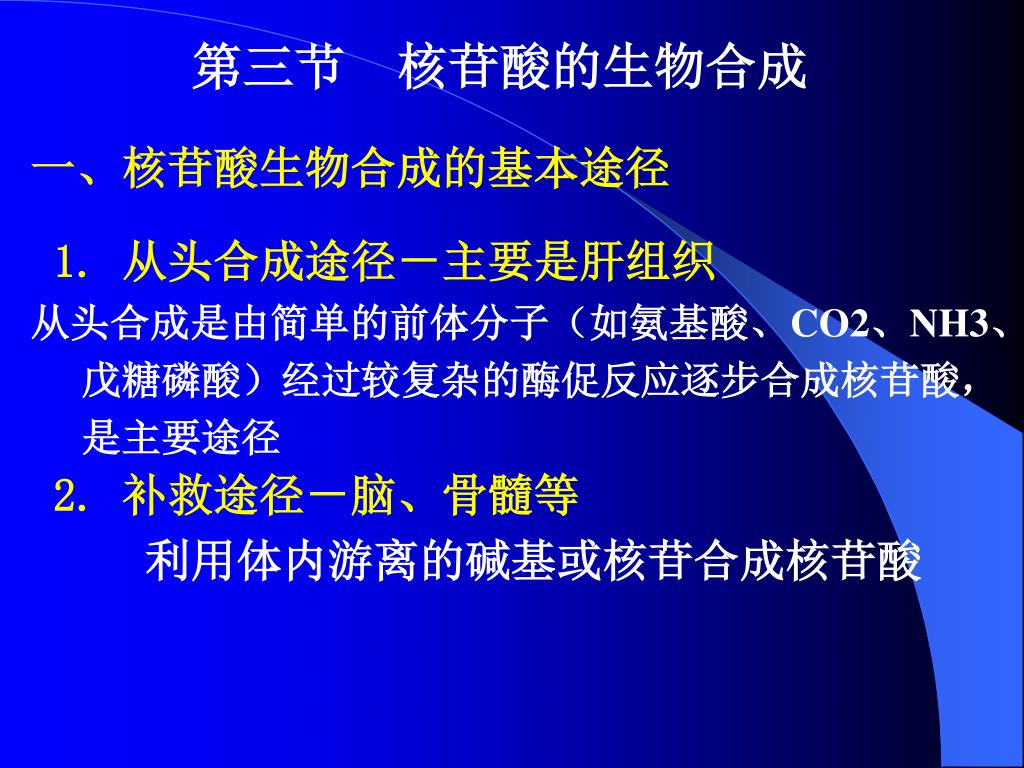 第三节　核苷酸的生物合成

一、核苷酸生物合成的基本途径

1. 从头合成途径－主要是肝组织

从头合成是由简单的前体分子（如氨基酸、CO2、NH3、戊糖磷酸）经过较复杂的酶促反应逐步合成核苷酸，是主要途径

2. 补救途径－脑、骨髓等

利用体内游离的碱基或核苷合成核苷酸